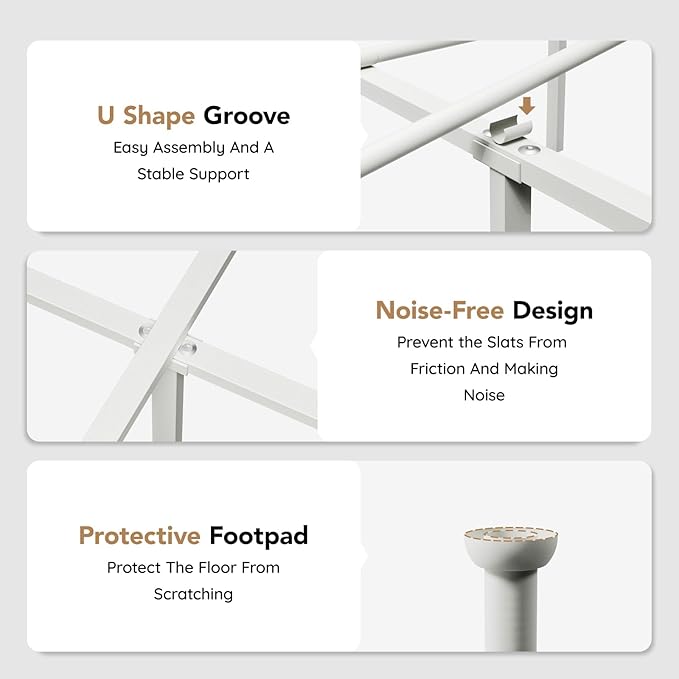 U Shape Groove

Easy Assembly And A Stable Support

Noise-Free Design

Prevent the Slats From Friction And Making Noise

Protective Footpad

Protect The Floor From Scratching